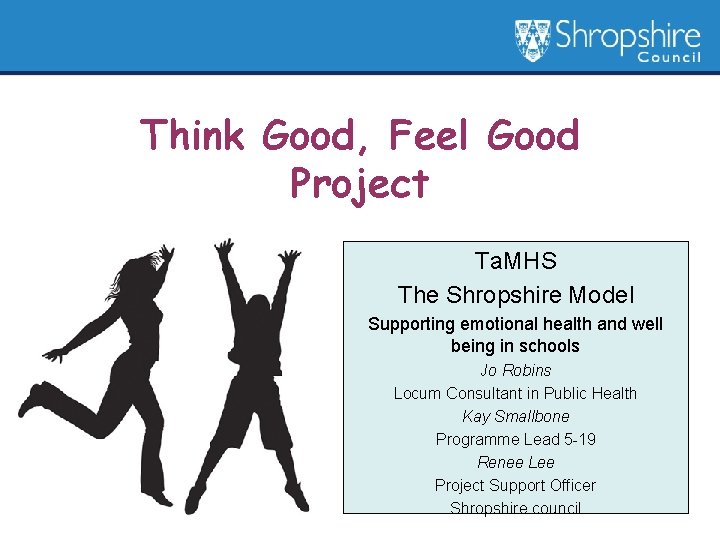 Shropshire Council

Think Good, Feel Good Project

TaMHS

The Shropshire Model

Supporting emotional health and well being in schools

Jo Robins

Locum Consultant in Public Health

Kay Smallbone

Programme Lead 5-19

Renee Lee

Project Support Officer

Shropshire council